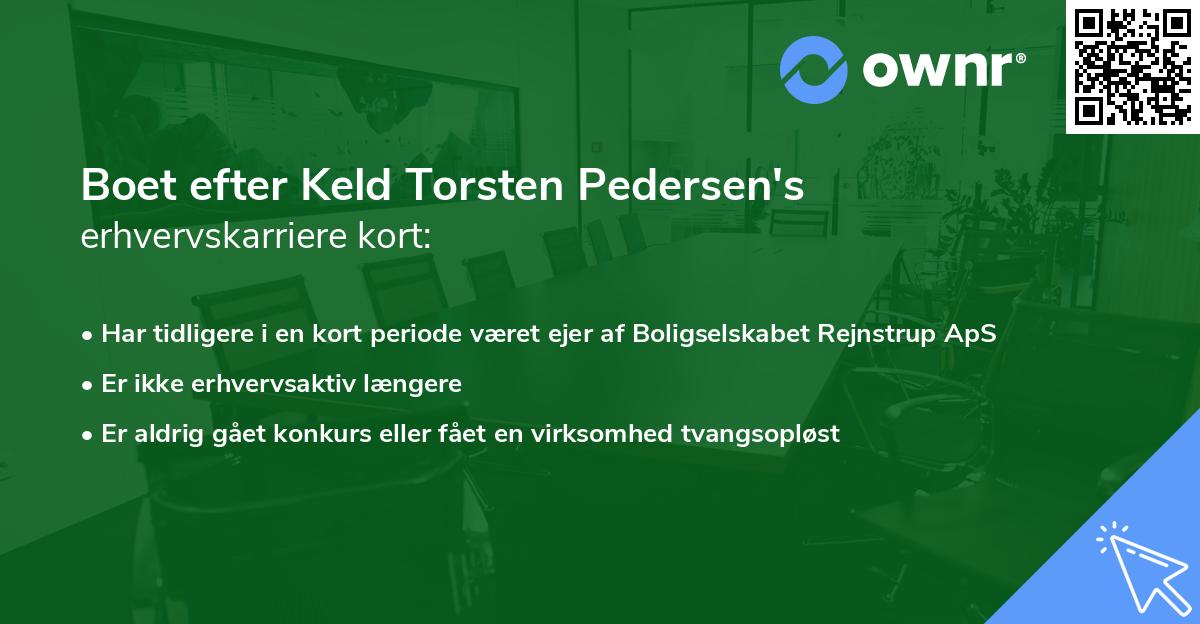 ownr®

Boet efter Keld Torsten Pedersen's erhvervskarriere kort:

• Har tidligere i en kort periode været ejer af Boligselskabet Rejnstrup ApS
• Er ikke erhvervsaktiv længere
• Er aldrig gået konkurs eller fået en virksomhed tvangsopløst